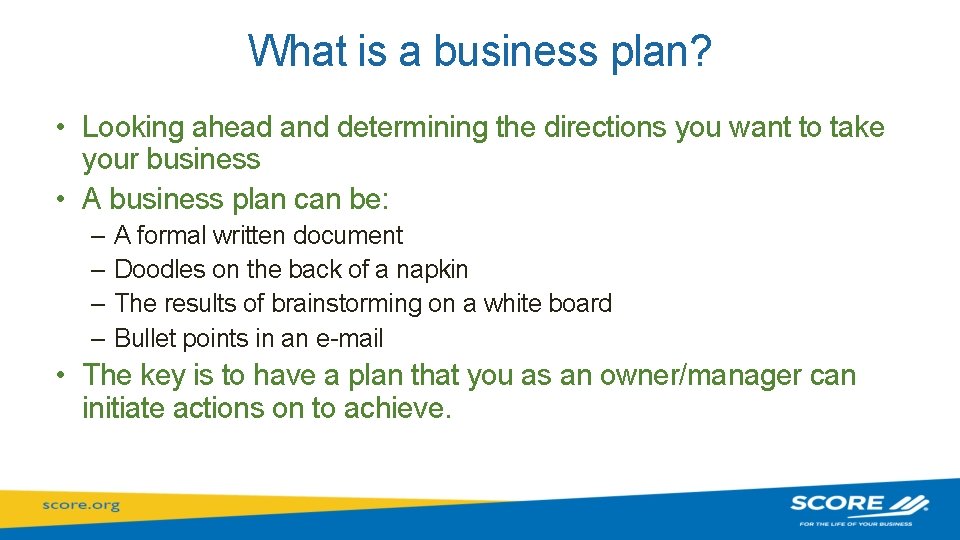 What is a business plan?

• Looking ahead and determining the directions you want to take your business
• A business plan can be:
– A formal written document
– Doodles on the back of a napkin
– The results of brainstorming on a white board
– Bullet points in an e-mail
• The key is to have a plan that you as an owner/manager can initiate actions on to achieve.

score.org

SCORE
FOR THE LIFE OF YOUR BUSINESS